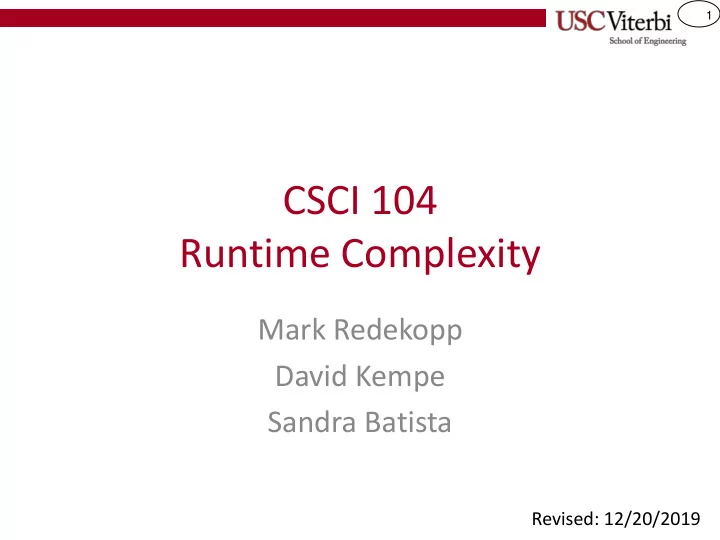 USC Viterbi
School of Engineering

1

CSCI 104
Runtime Complexity

Mark Redekopp
David Kempe
Sandra Batista

Revised: 12/20/2019